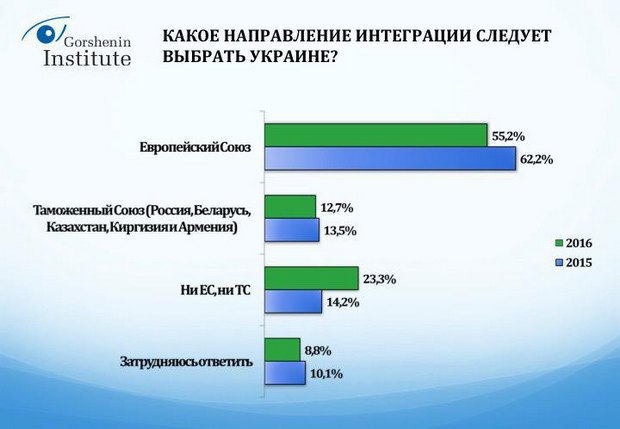 Gorshenin Institute

КАКОЕ НАПРАВЛЕНИЕ ИНТЕГРАЦИИ СЛЕДУЕТ ВЫБРАТЬ УКРАИНЕ?

Европейский Союз
55,2%
62,2%

Таможенный Союз (Россия, Беларусь, Казахстан, Киргизия и Армения)
12,7%
13,5%

Ни ЕС, ни ТС
23,3%
14,2%

Затрудняюсь ответить
8,8%
10,1%

2016
2015